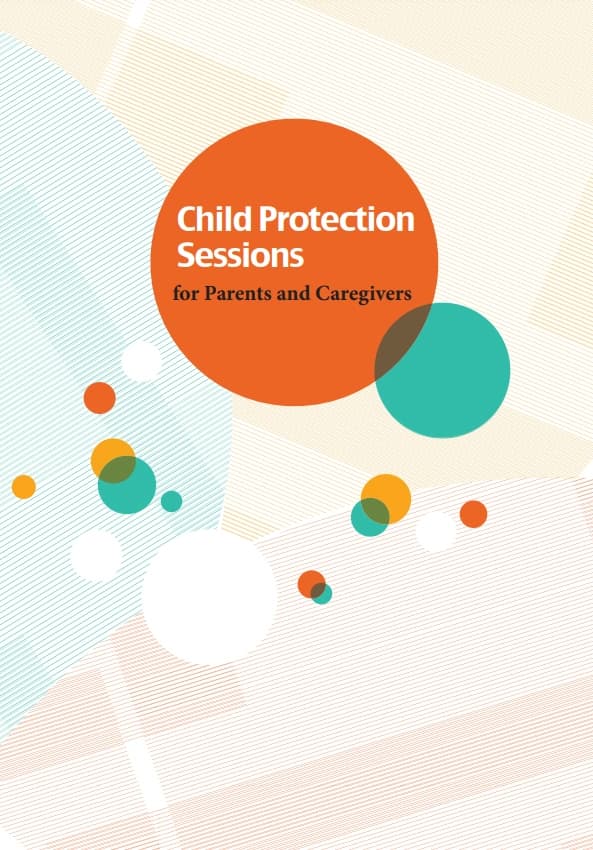 Child Protection Sessions

for Parents and Caregivers